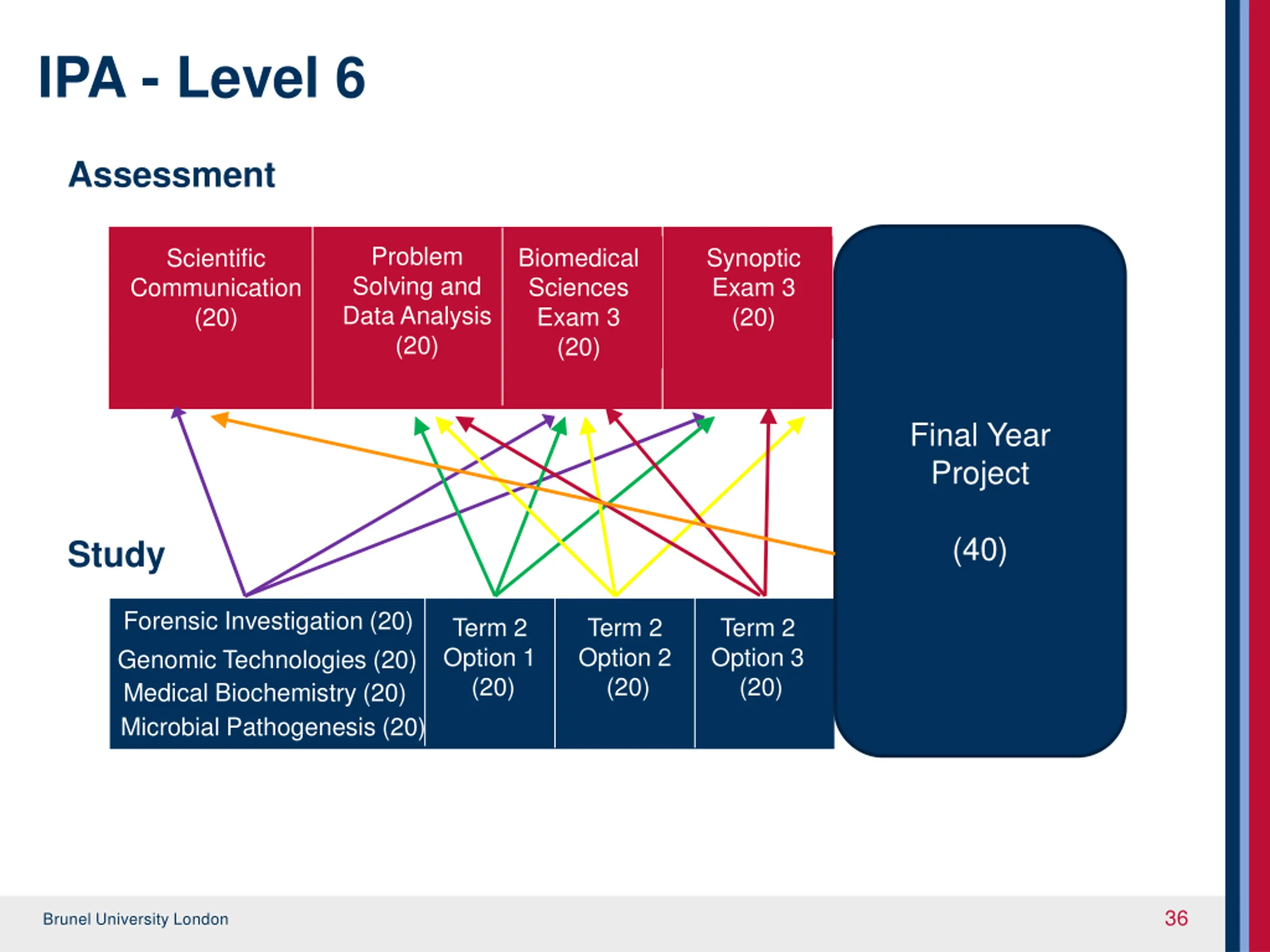 IPA - Level 6

Assessment

Scientific Communication (20)

Problem Solving and Data Analysis (20)

Biomedical Sciences Exam 3 (20)

Synoptic Exam 3 (20)

Final Year Project

(40)

Study

Forensic Investigation (20)
Genomic Technologies (20)
Medical Biochemistry (20)
Microbial Pathogenesis (20)

Term 2 Option 1 (20)

Term 2 Option 2 (20)

Term 2 Option 3 (20)

Brunel University London

36